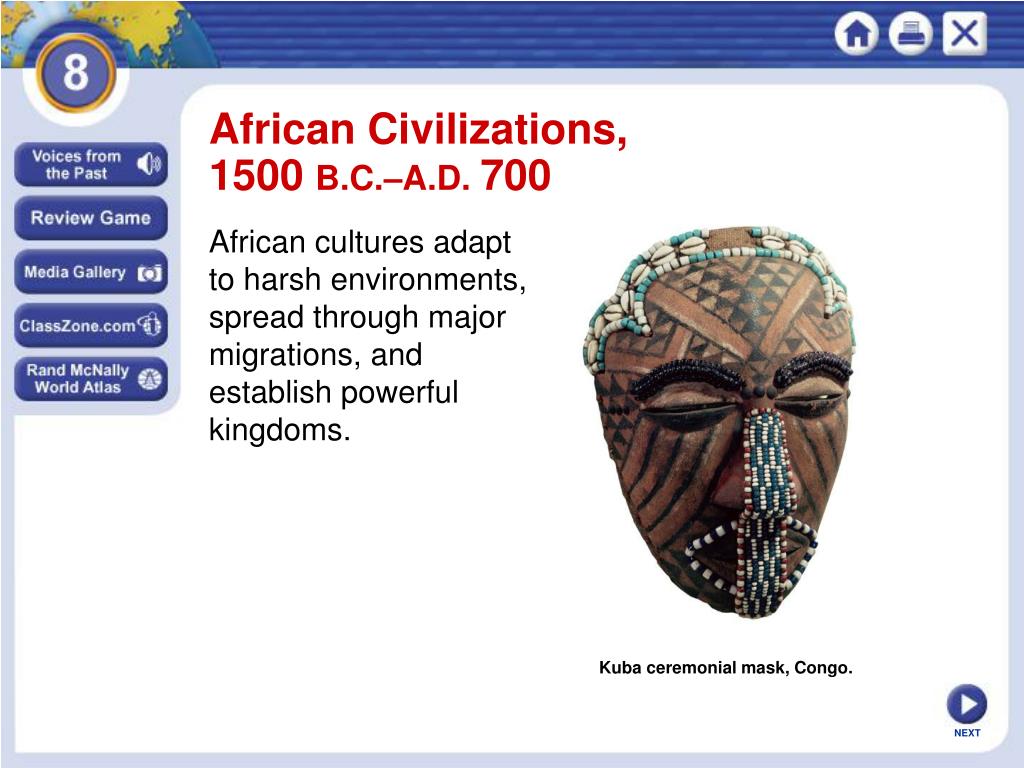 8

Voices from the Past

Review Game

Media Gallery

ClassZone.com

Rand McNally World Atlas

African Civilizations, 1500 B.C.–A.D. 700

African cultures adapt to harsh environments, spread through major migrations, and establish powerful kingdoms.

Kuba ceremonial mask, Congo.

NEXT